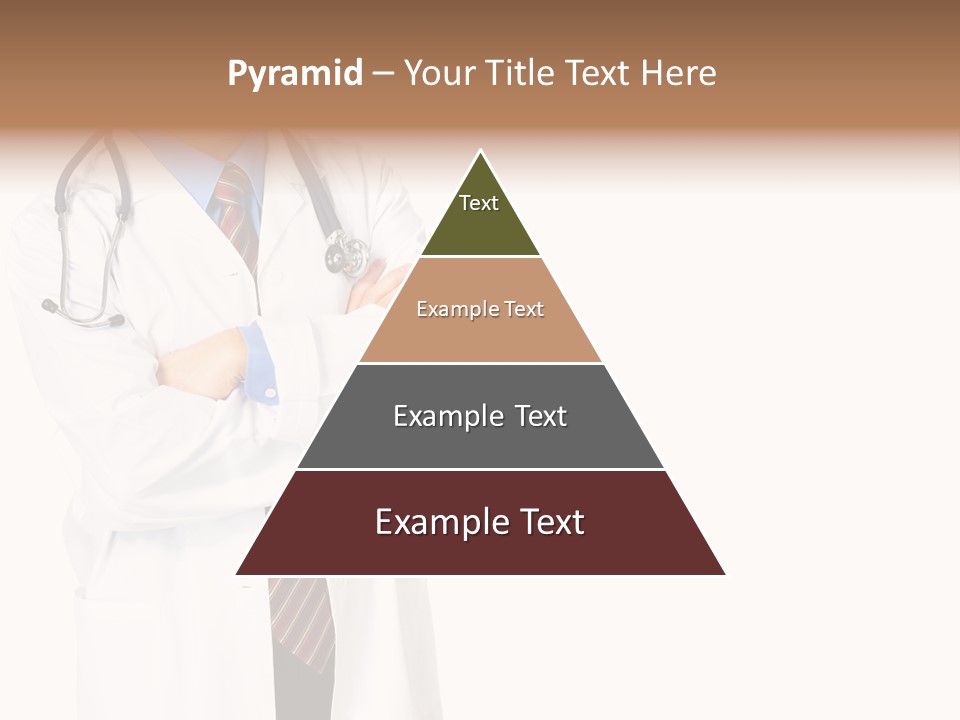 Pyramid – Your Title Text Here

Text

Example Text

Example Text

Example Text